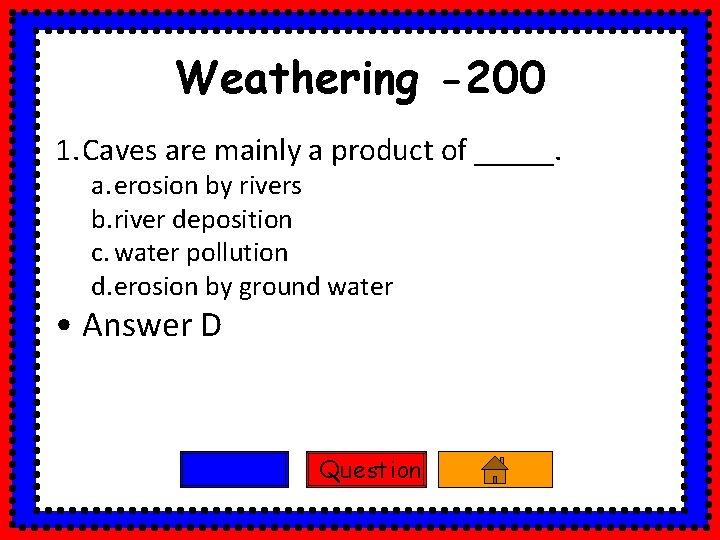 Weathering -200

1. Caves are mainly a product of _____.

a. erosion by rivers

b. river deposition

c. water pollution

d. erosion by ground water

• Answer D

Question